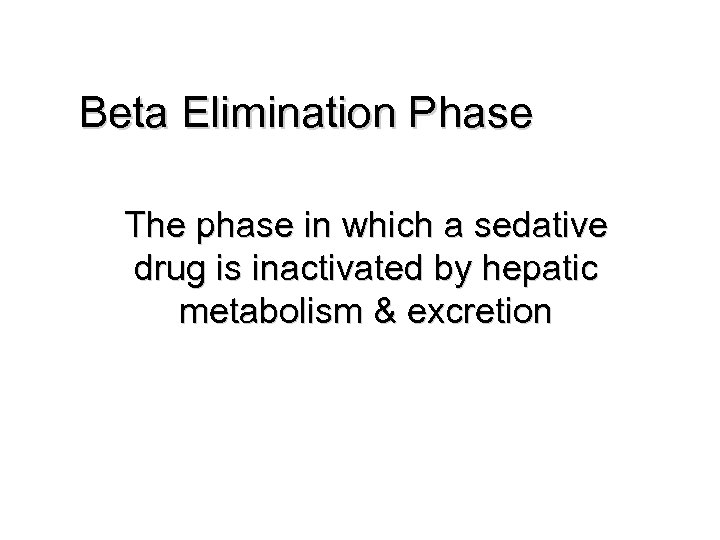 Beta Elimination Phase

The phase in which a sedative drug is inactivated by hepatic metabolism & excretion